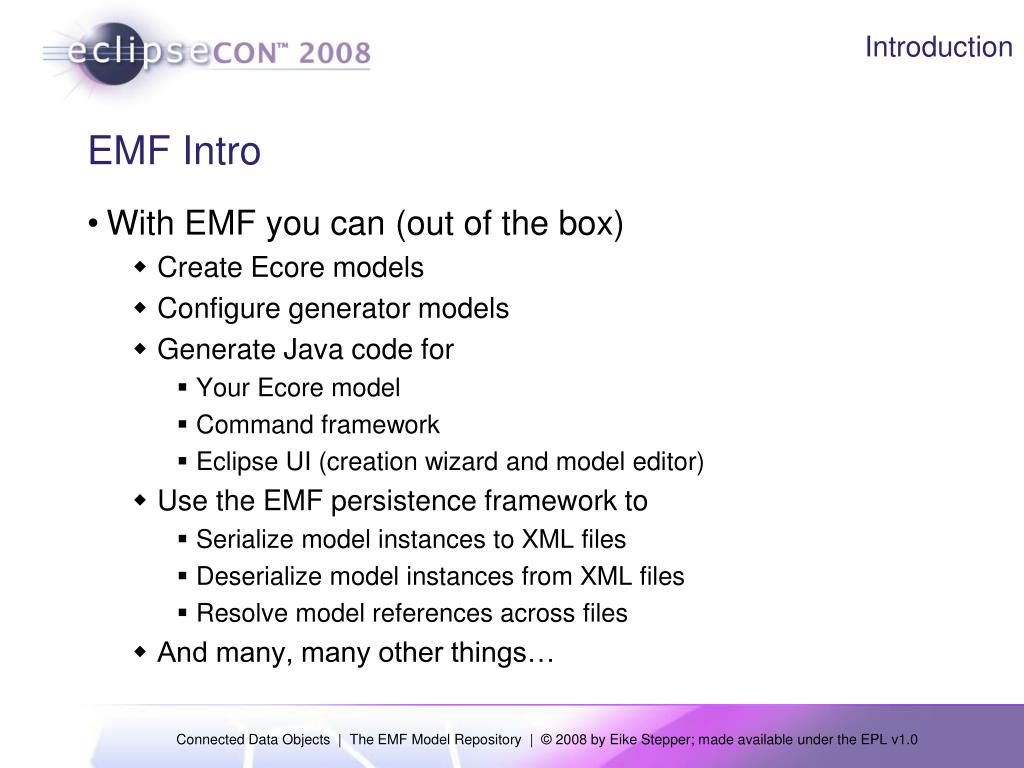 eclipseCON™ 2008

Introduction

EMF Intro

• With EMF you can (out of the box)
  ◆ Create Ecore models
  ◆ Configure generator models
  ◆ Generate Java code for
    ▪ Your Ecore model
    ▪ Command framework
    ▪ Eclipse UI (creation wizard and model editor)
  ◆ Use the EMF persistence framework to
    ▪ Serialize model instances to XML files
    ▪ Deserialize model instances from XML files
    ▪ Resolve model references across files
  ◆ And many, many other things…

Connected Data Objects | The EMF Model Repository | © 2008 by Eike Stepper; made available under the EPL v1.0